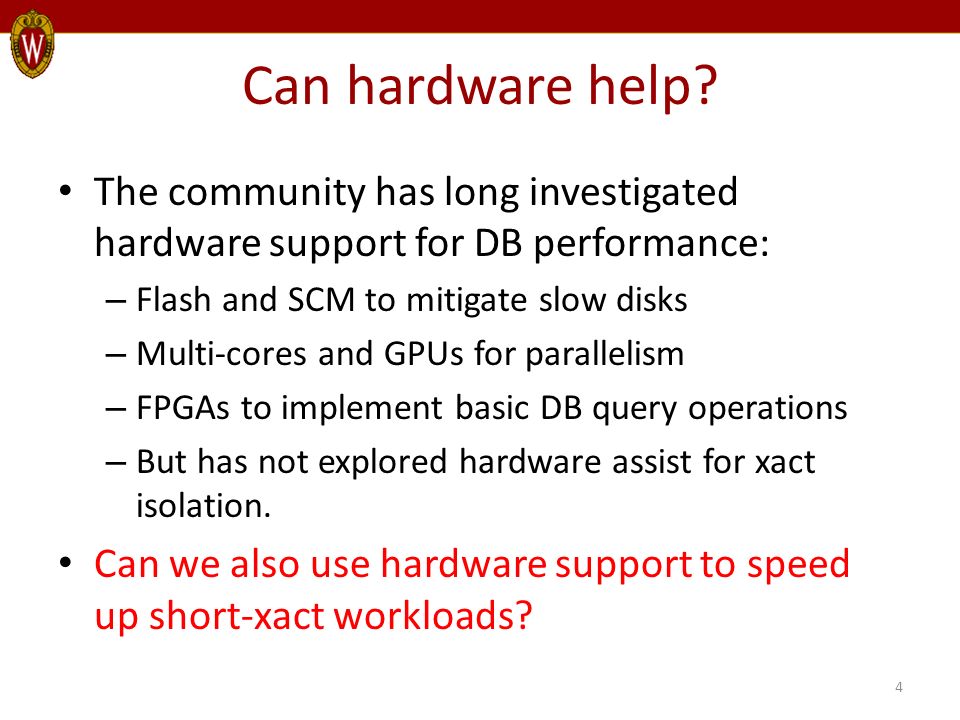 W

Can hardware help?

• The community has long investigated hardware support for DB performance:
– Flash and SCM to mitigate slow disks
– Multi-cores and GPUs for parallelism
– FPGAs to implement basic DB query operations
– But has not explored hardware assist for xact isolation.

• Can we also use hardware support to speed up short-xact workloads?

4